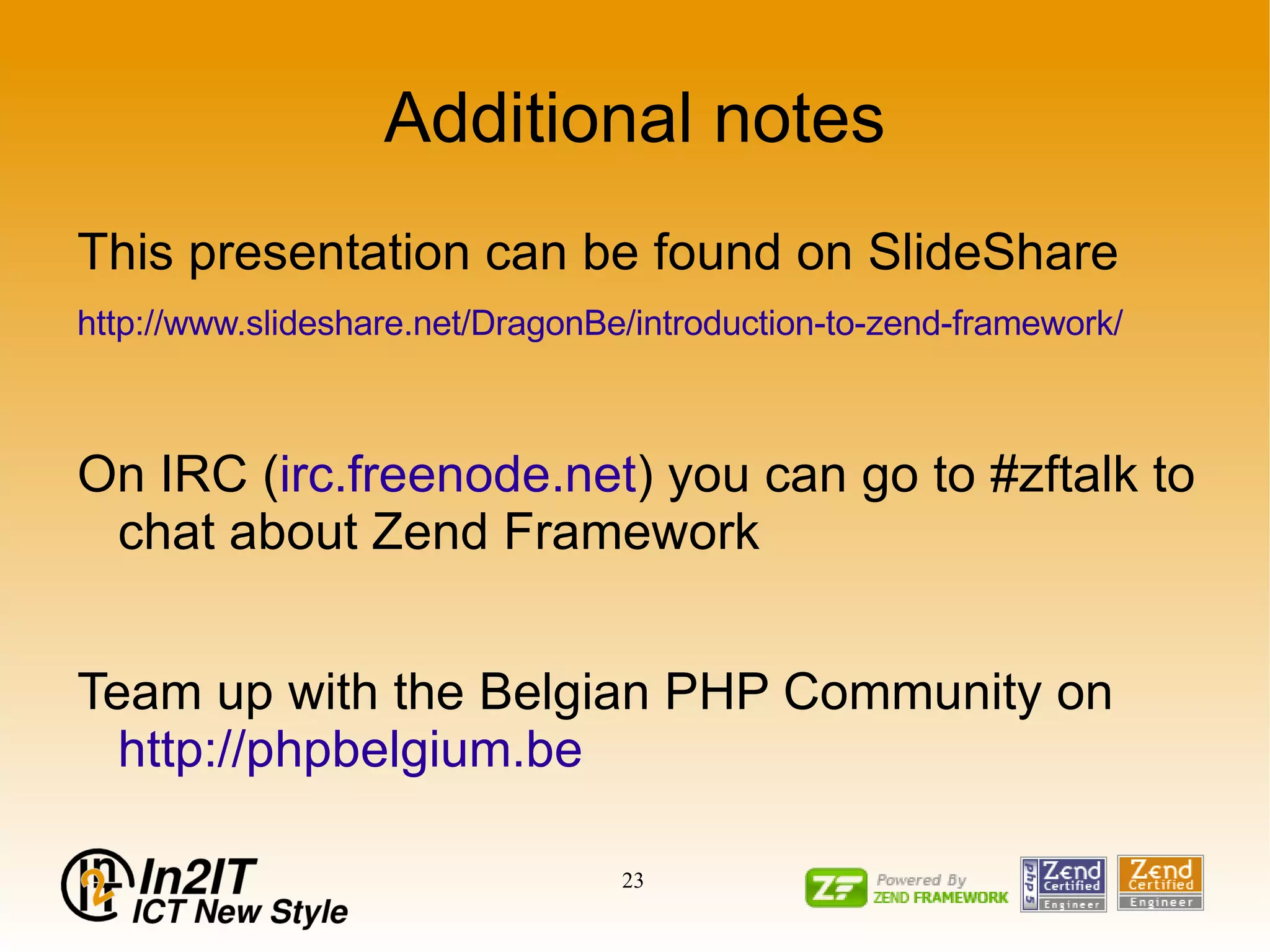 Additional notes

This presentation can be found on SlideShare

http://www.slideshare.net/DragonBe/introduction-to-zend-framework/

On IRC (irc.freenode.net) you can go to #zftalk to chat about Zend Framework

Team up with the Belgian PHP Community on http://phpbelgium.be

In2IT
ICT New Style

23

ZF Powered By ZEND FRAMEWORK

php 5 Zend Certified Engineer

Zend Certified Engineer